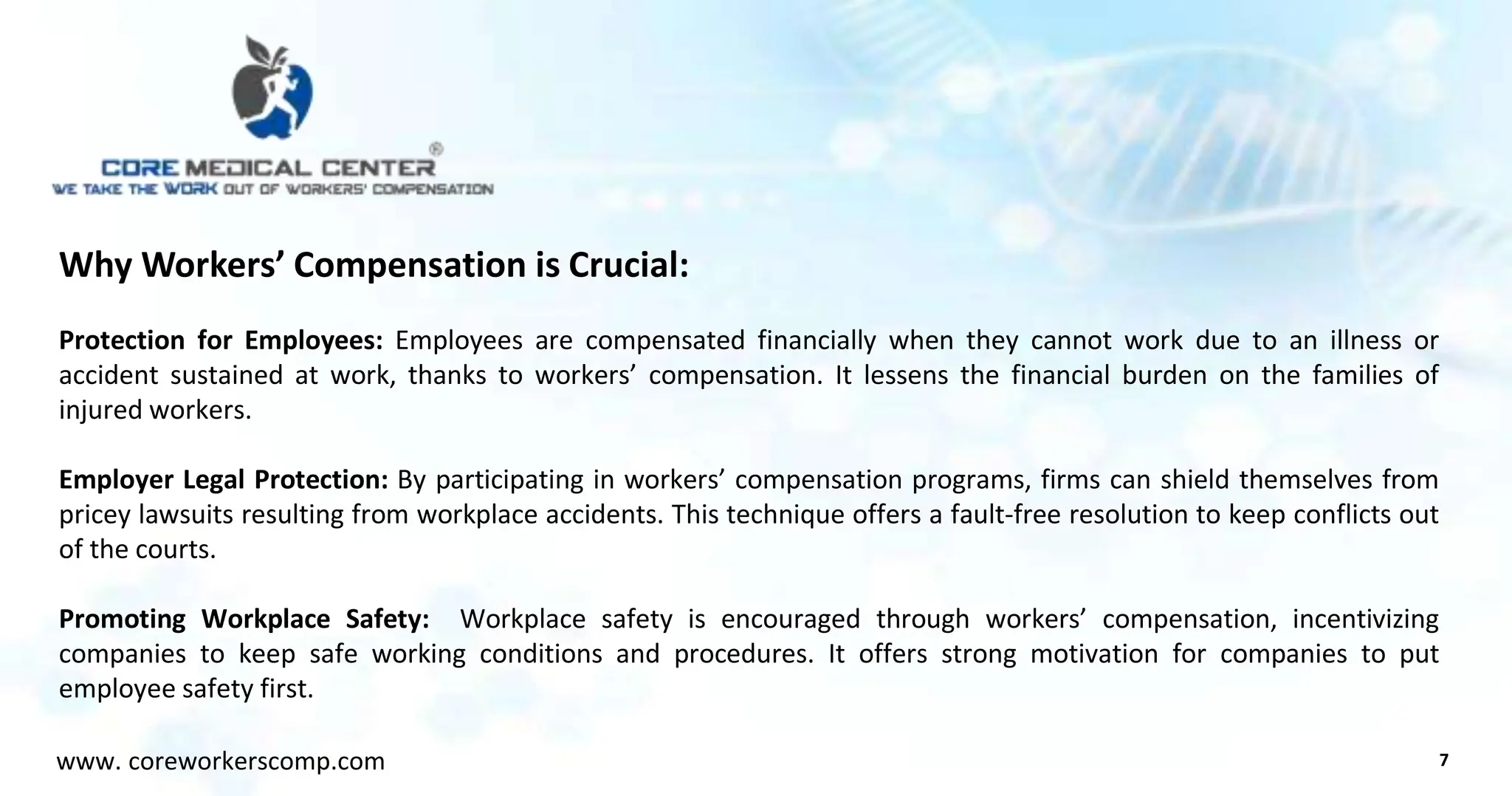 CORE MEDICAL CENTER®
WE TAKE THE WORK OUT OF WORKERS' COMPENSATION

Why Workers’ Compensation is Crucial:

Protection for Employees: Employees are compensated financially when they cannot work due to an illness or accident sustained at work, thanks to workers’ compensation. It lessens the financial burden on the families of injured workers.

Employer Legal Protection: By participating in workers’ compensation programs, firms can shield themselves from pricey lawsuits resulting from workplace accidents. This technique offers a fault-free resolution to keep conflicts out of the courts.

Promoting Workplace Safety: Workplace safety is encouraged through workers’ compensation, incentivizing companies to keep safe working conditions and procedures. It offers strong motivation for companies to put employee safety first.

www. coreworkerscomp.com

7